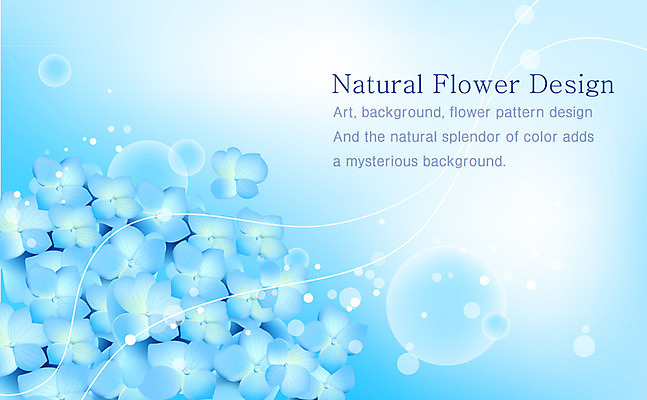 Natural Flower Design

Art, background, flower pattern design
And the natural splendor of color adds
a mysterious background.